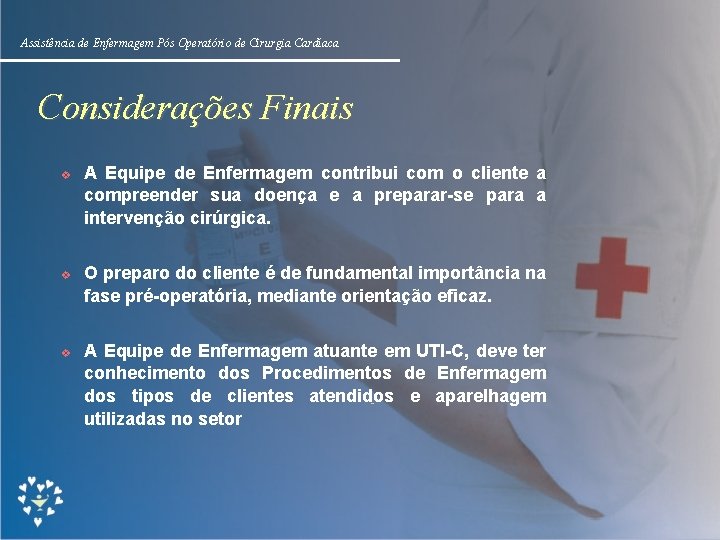 Assistência de Enfermagem Pós Operatório de Cirurgia Cardíaca

Considerações Finais

A Equipe de Enfermagem contribui com o cliente a compreender sua doença e a preparar-se para a intervenção cirúrgica.

O preparo do cliente é de fundamental importância na fase pré-operatória, mediante orientação eficaz.

A Equipe de Enfermagem atuante em UTI-C, deve ter conhecimento dos Procedimentos de Enfermagem dos tipos de clientes atendidos e aparelhagem utilizadas no setor